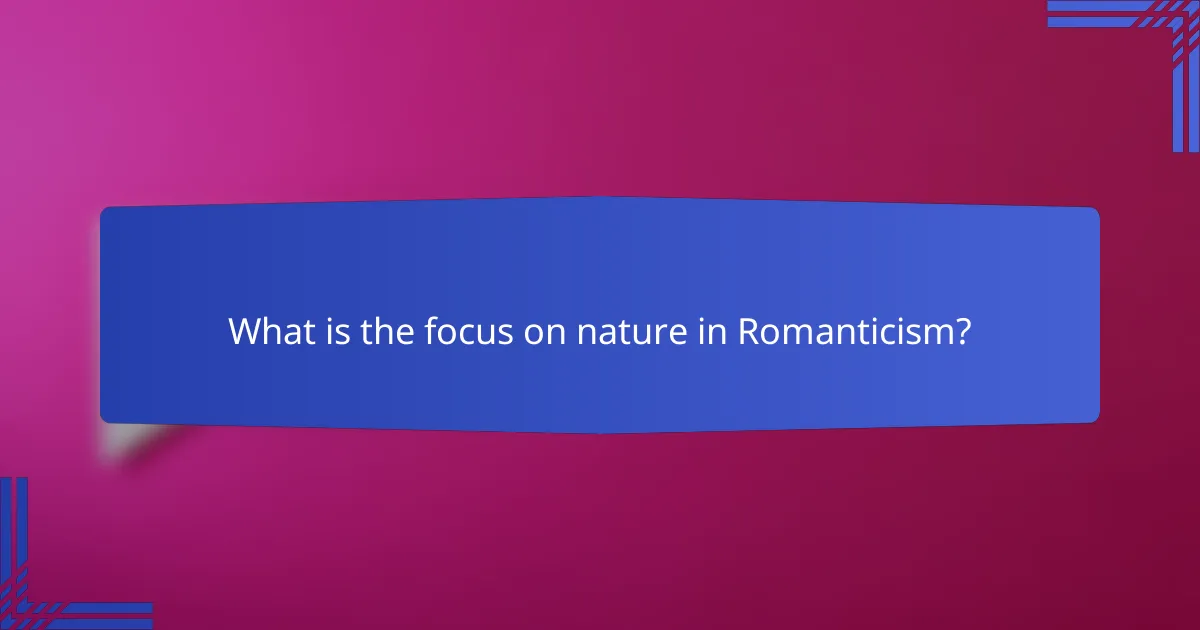 What is the focus on nature in Romanticism?